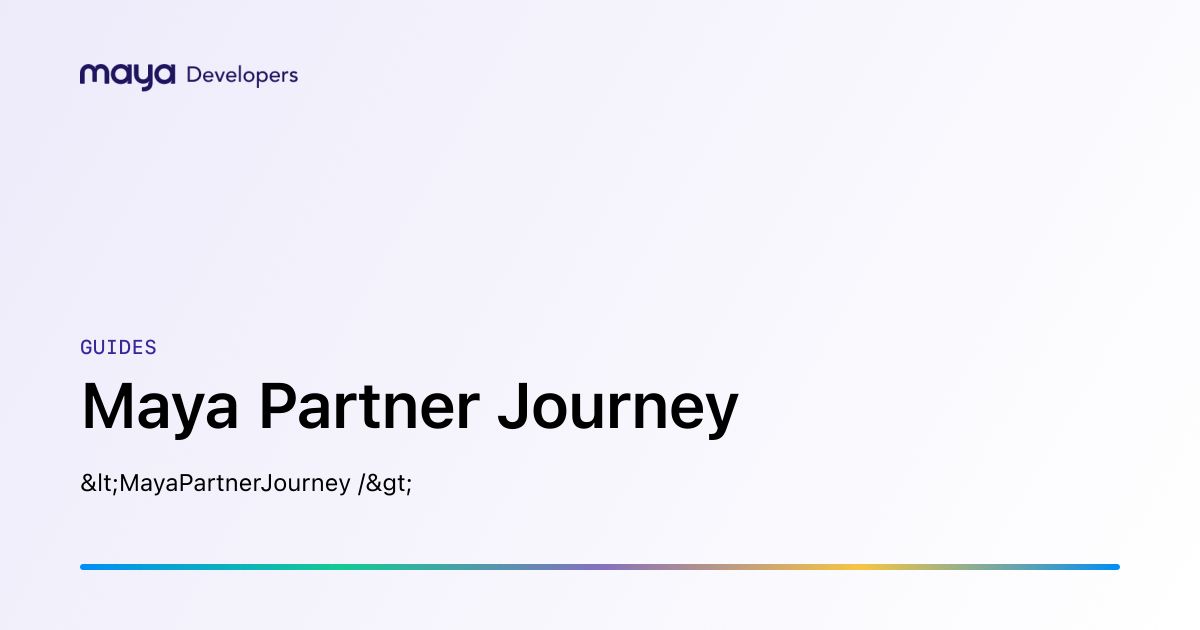 maya Developers

GUIDES

Maya Partner Journey

&lt;MayaPartnerJourney /&gt;